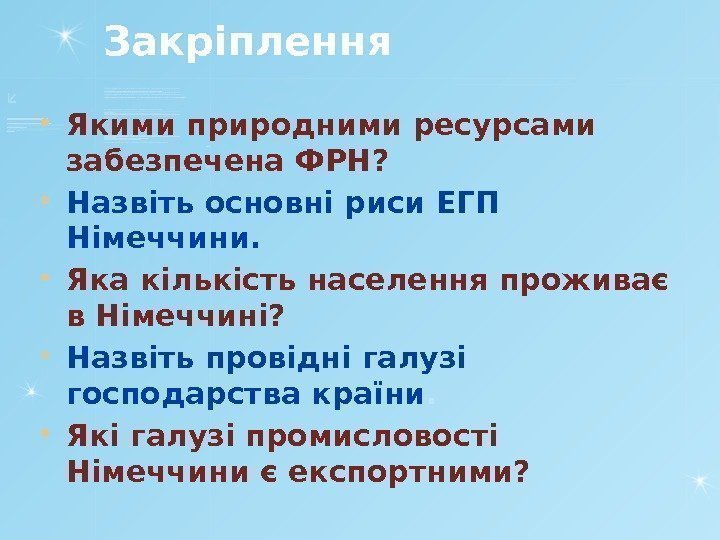 Закріплення

Якими природними ресурсами забезпечена ФРН?

Назвіть основні риси ЕГП Німеччини.

Яка кількість населення проживає в Німеччині?

Назвіть провідні галузі господарства країни.

Які галузі промисловості Німеччини є експортними?